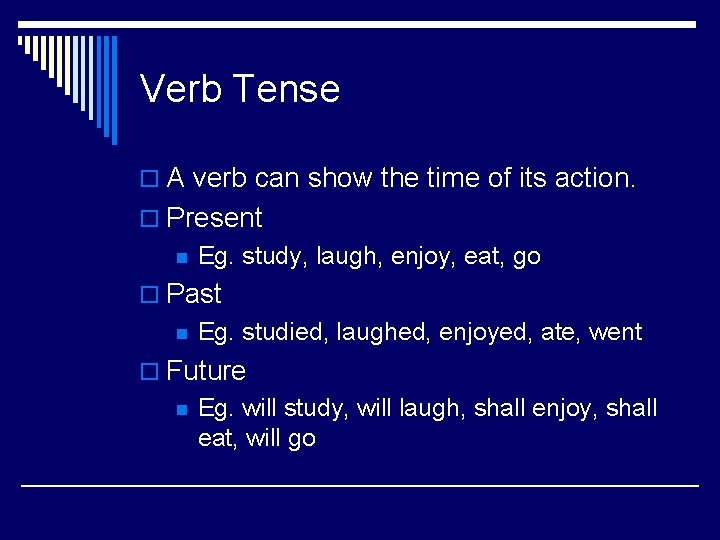 Verb Tense

A verb can show the time of its action.

Present

Eg. study, laugh, enjoy, eat, go

Past

Eg. studied, laughed, enjoyed, ate, went

Future

Eg. will study, will laugh, shall enjoy, shall eat, will go